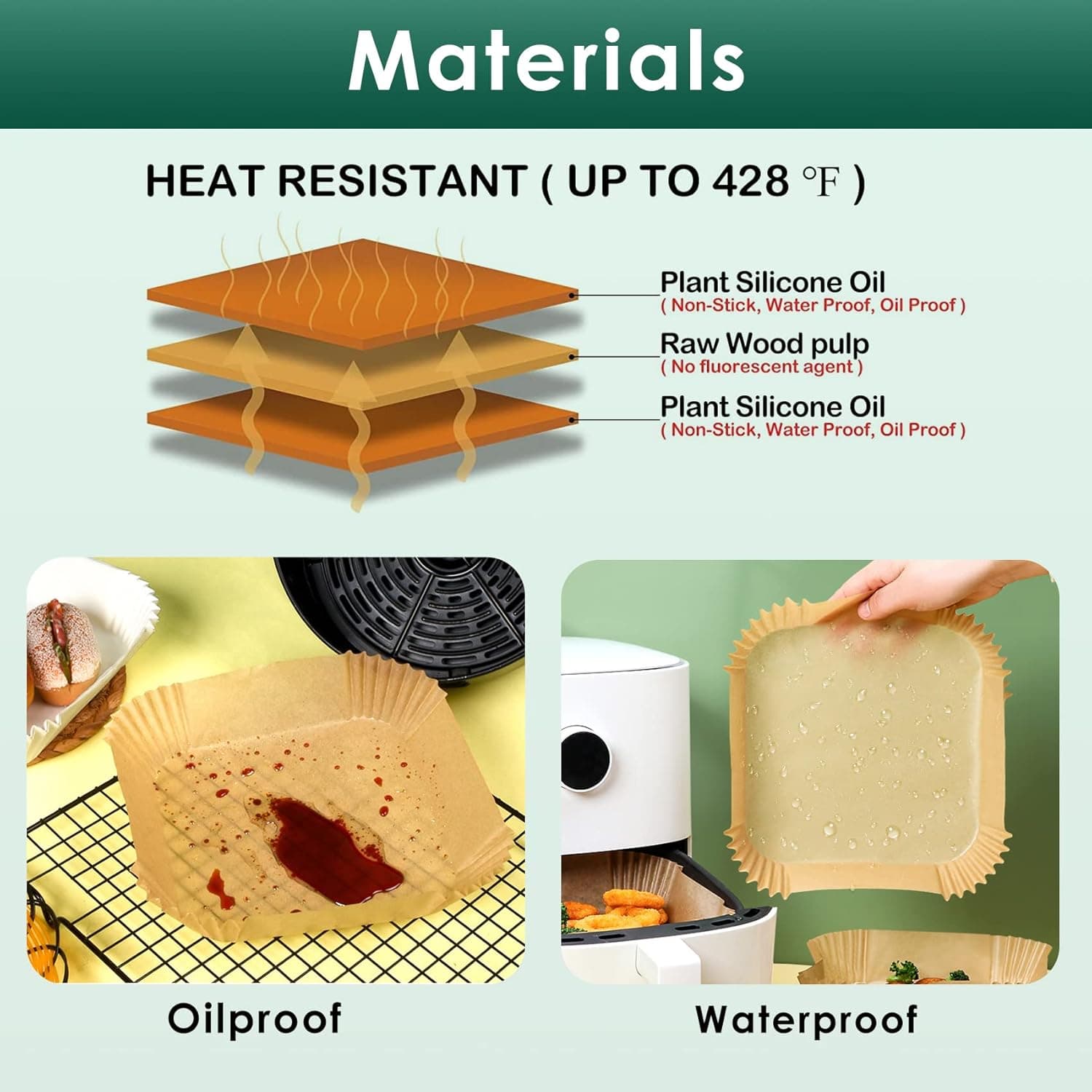 Materials

HEAT RESISTANT ( UP TO 428 ℉ )

Plant Silicone Oil
( Non-Stick, Water Proof, Oil Proof )

Raw Wood pulp
( No fluorescent agent )

Plant Silicone Oil
( Non-Stick, Water Proof, Oil Proof )

Oilproof

Waterproof